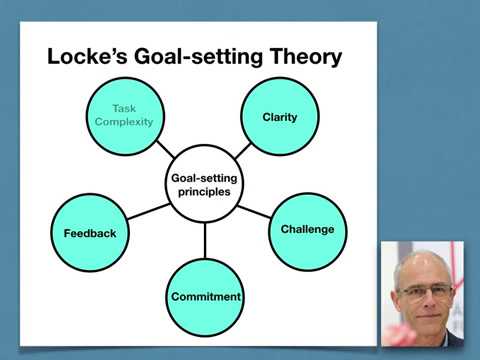 Locke's Goal-setting Theory

Task Complexity

Clarity

Goal-setting principles

Feedback

Challenge

Commitment